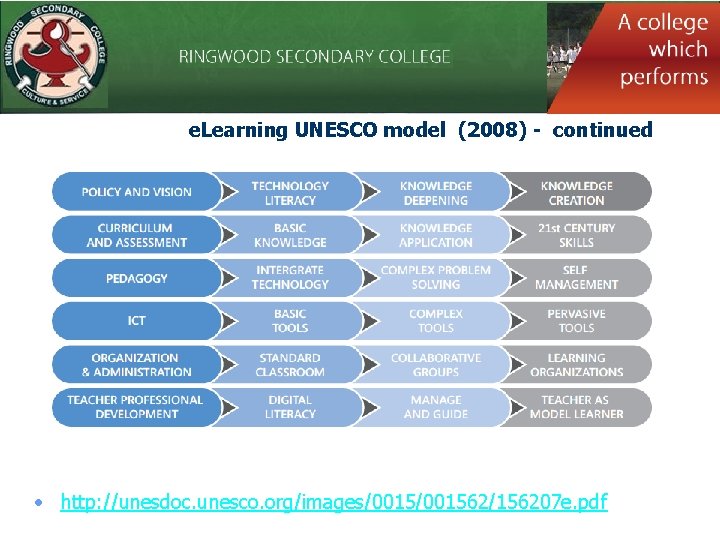 RINGWOOD SECONDARY COLLEGE
CULTURE & SERVICE

RINGWOOD SECONDARY COLLEGE

A college which performs

eLearning UNESCO model (2008) - continued

| POLICY AND VISION | TECHNOLOGY LITERACY | KNOWLEDGE DEEPENING | KNOWLEDGE CREATION |
|---|---|---|---|
| CURRICULUM AND ASSESSMENT | BASIC KNOWLEDGE | KNOWLEDGE APPLICATION | 21st CENTURY SKILLS |
| PEDAGOGY | INTERGRATE TECHNOLOGY | COMPLEX PROBLEM SOLVING | SELF MANAGEMENT |
| ICT | BASIC TOOLS | COMPLEX TOOLS | PERVASIVE TOOLS |
| ORGANIZATION & ADMINISTRATION | STANDARD CLASSROOM | COLLABORATIVE GROUPS | LEARNING ORGANIZATIONS |
| TEACHER PROFESSIONAL DEVELOPMENT | DIGITAL LITERACY | MANAGE AND GUIDE | TEACHER AS MODEL LEARNER |

• http://unesdoc.unesco.org/images/0015/001562/156207e.pdf